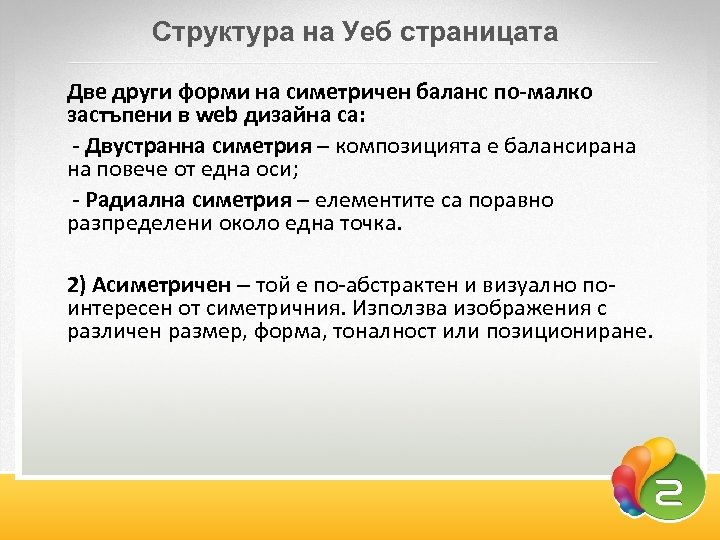 Структура на Уеб страницата

Две други форми на симетричен баланс по-малко застъпени в web дизайна са:

- Двустранна симетрия – композицията е балансирана на повече от една оси;

- Радиална симетрия – елементите са поравно разпределени около една точка.

2) Асиметричен – той е по-абстрактен и визуално по-интересен от симетричния. Използва изображения с различен размер, форма, тоналност или позициониране.

2